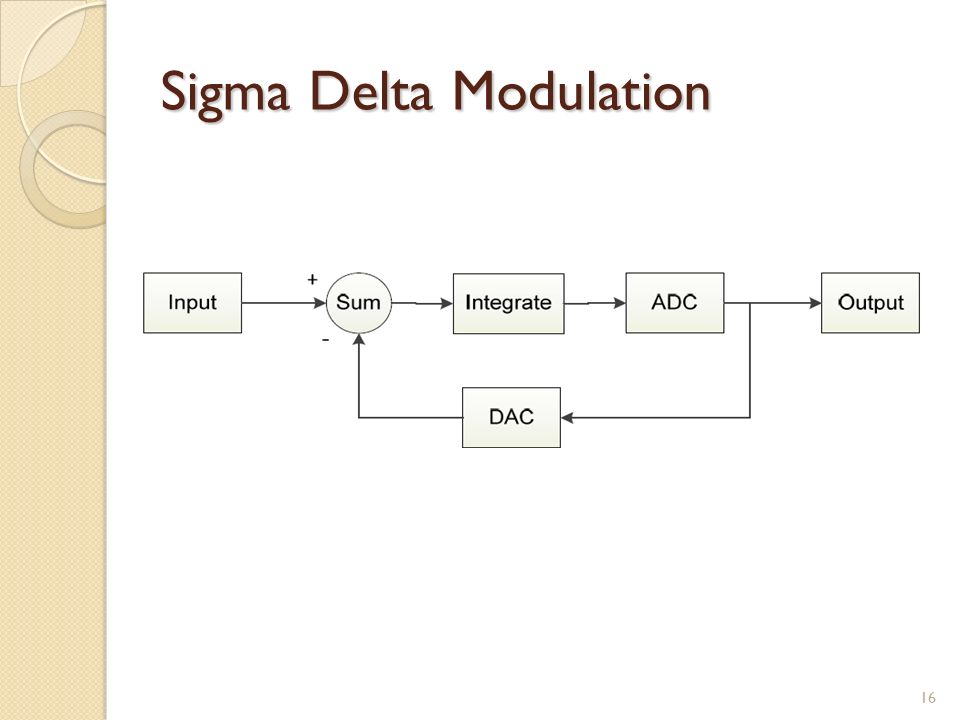 Sigma Delta Modulation

Input
+
Sum
-
Integrate
ADC
Output
DAC

16